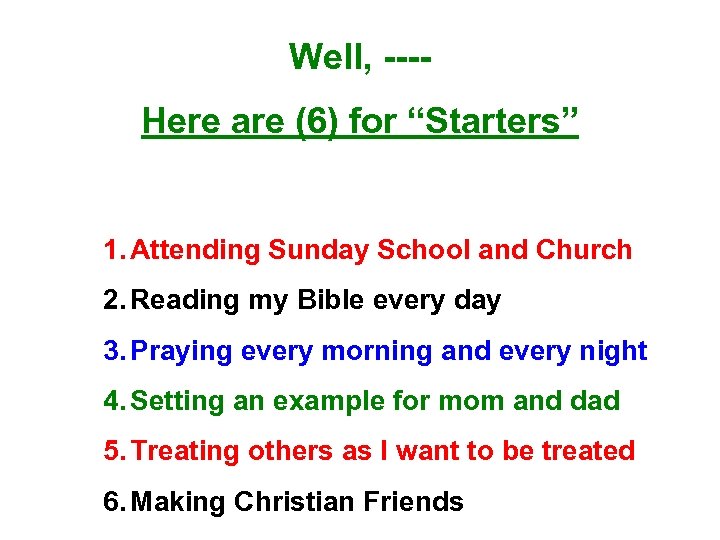 Well, ----

Here are (6) for “Starters”

1. Attending Sunday School and Church
2. Reading my Bible every day
3. Praying every morning and every night
4. Setting an example for mom and dad
5. Treating others as I want to be treated
6. Making Christian Friends